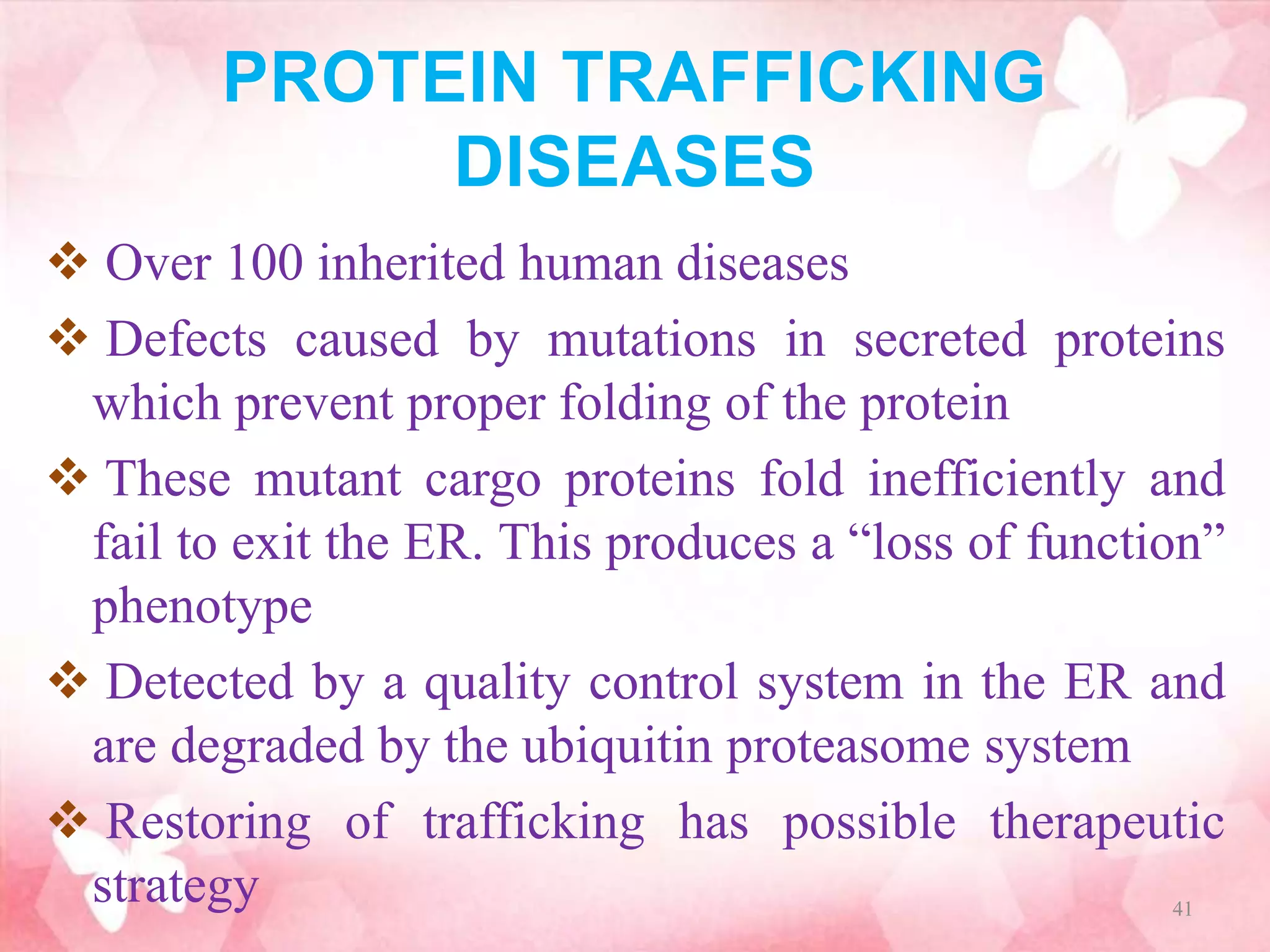 PROTEIN TRAFFICKING DISEASES

❖ Over 100 inherited human diseases

❖ Defects caused by mutations in secreted proteins which prevent proper folding of the protein

❖ These mutant cargo proteins fold inefficiently and fail to exit the ER. This produces a “loss of function” phenotype

❖ Detected by a quality control system in the ER and are degraded by the ubiquitin proteasome system

❖ Restoring of trafficking has possible therapeutic strategy

41